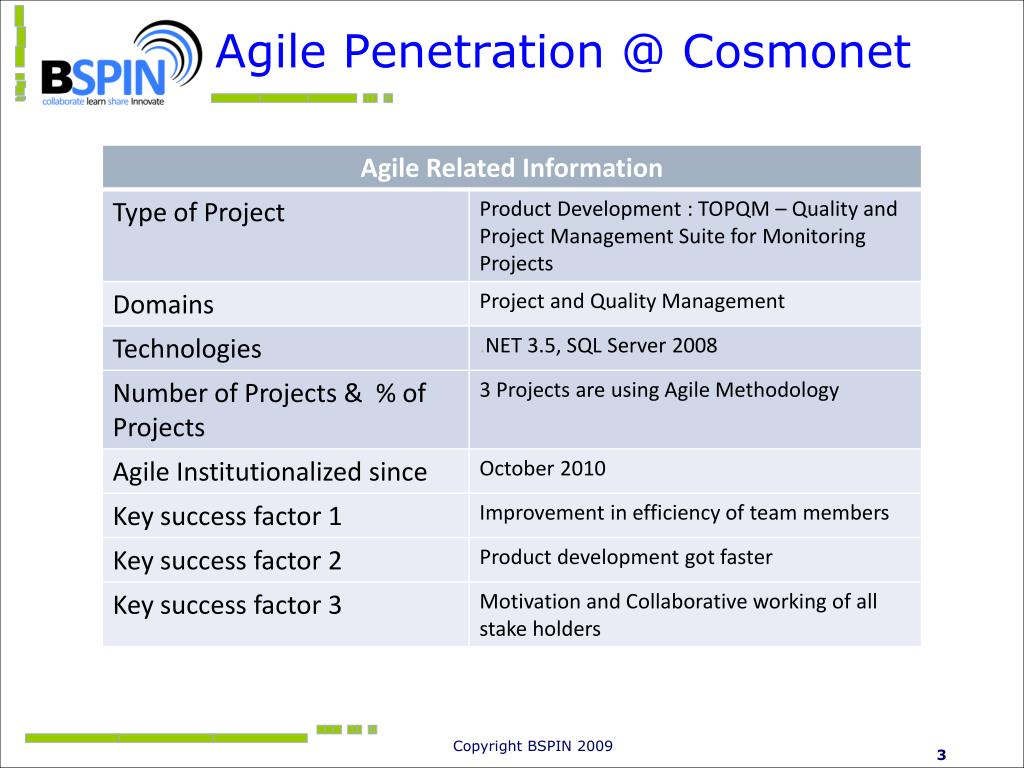 BSPIN
collaborate learn share Innovate

Agile Penetration @ Cosmonet

| Agile Related Information | |
|---|---|
| Type of Project | Product Development : TOPQM – Quality and Project Management Suite for Monitoring Projects |
| Domains | Project and Quality Management |
| Technologies | .NET 3.5, SQL Server 2008 |
| Number of Projects & % of Projects | 3 Projects are using Agile Methodology |
| Agile Institutionalized since | October 2010 |
| Key success factor 1 | Improvement in efficiency of team members |
| Key success factor 2 | Product development got faster |
| Key success factor 3 | Motivation and Collaborative working of all stake holders |

Copyright BSPIN 2009

3